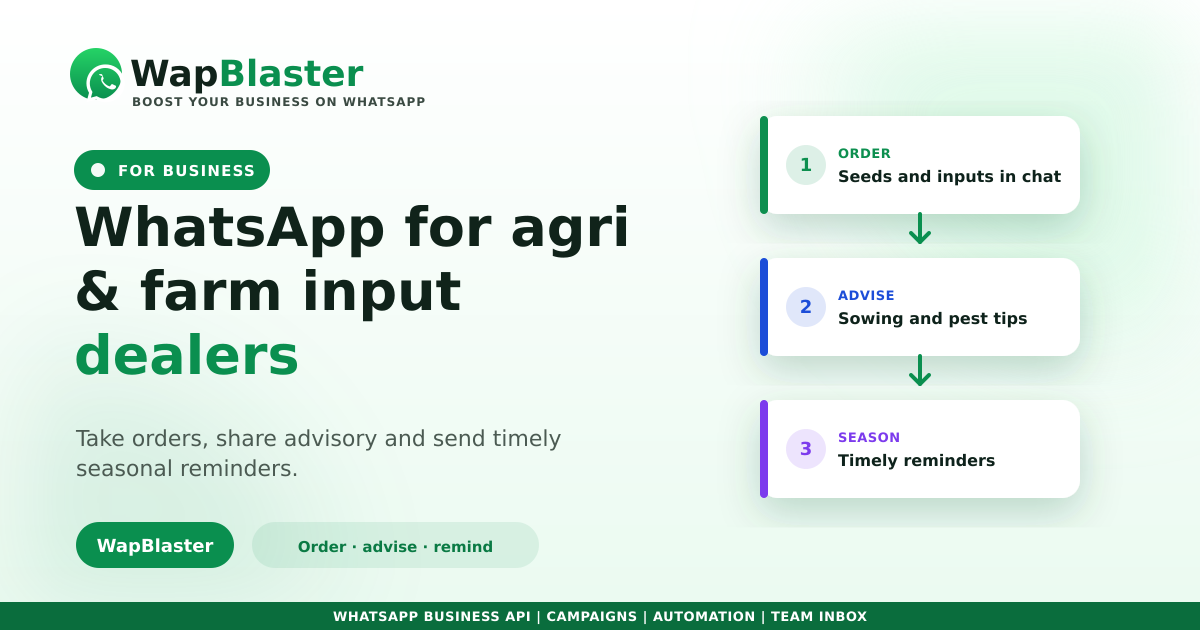 WapBlaster
BOOST YOUR BUSINESS ON WHATSAPP

FOR BUSINESS

WhatsApp for agri & farm input dealers

Take orders, share advisory and send timely seasonal reminders.

WapBlaster

Order · advise · remind

1 ORDER
Seeds and inputs in chat

2 ADVISE
Sowing and pest tips

3 SEASON
Timely reminders

WHATSAPP BUSINESS API | CAMPAIGNS | AUTOMATION | TEAM INBOX